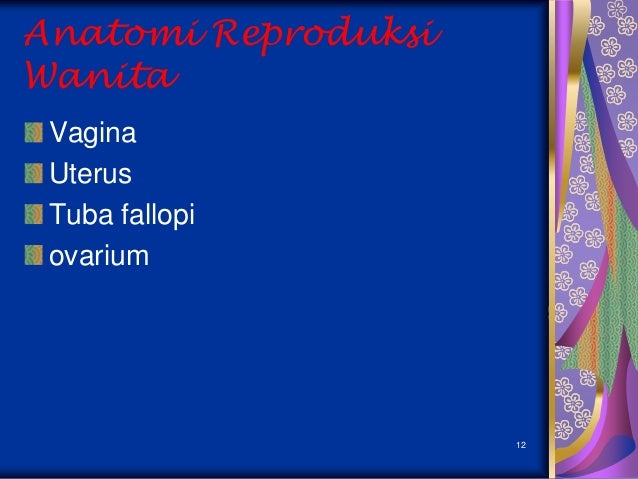 Anatomi Reproduksi Wanita

Vagina
Uterus
Tuba fallopi
ovarium

12